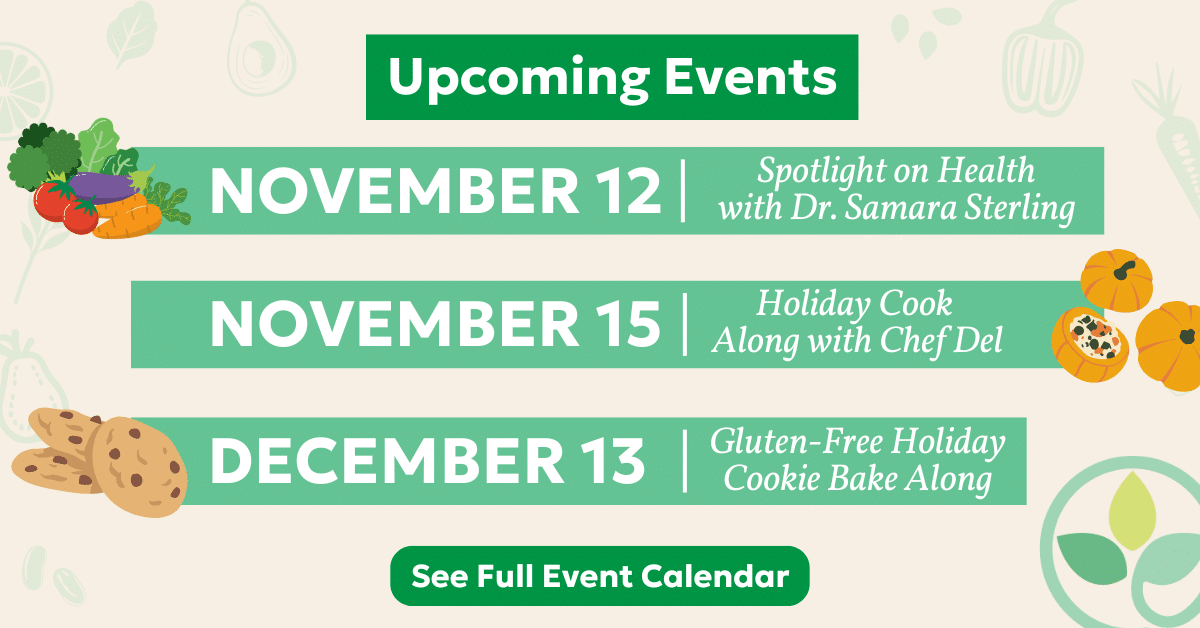 Upcoming Events

NOVEMBER 12 | Spotlight on Health with Dr. Samara Sterling

NOVEMBER 15 | Holiday Cook Along with Chef Del

DECEMBER 13 | Gluten-Free Holiday Cookie Bake Along

See Full Event Calendar